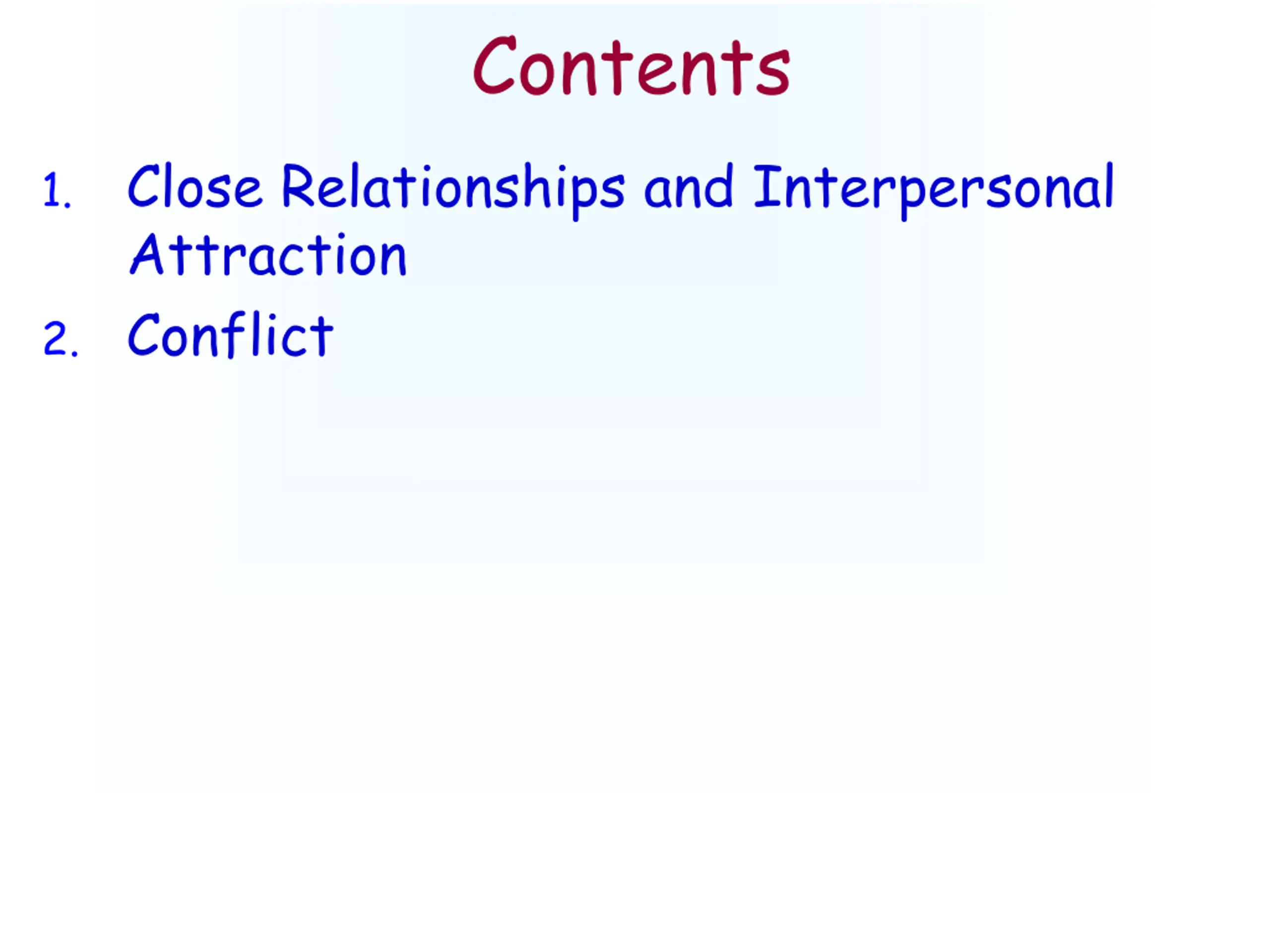 Contents

1. Close Relationships and Interpersonal Attraction
2. Conflict